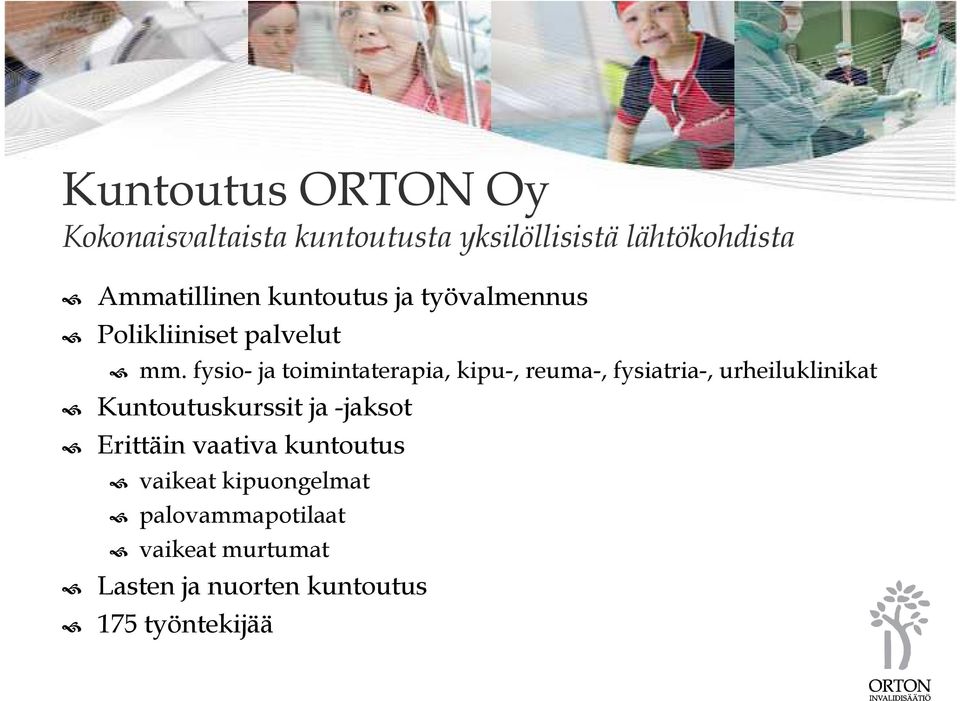 Kuntoutus ORTON Oy
Kokonaisvaltaista kuntoutusta yksilöllisistä lähtökohdista

Ammatillinen kuntoutus ja työvalmennus
Polikliiniset palvelut
mm. fysio- ja toimintaterapia, kipu-, reuma-, fysiatria-, urheiluklinikat
Kuntoutuskurssit ja -jaksot
Erittäin vaativa kuntoutus
vaikeat kipuongelmat
palovammapotilaat
vaikeat murtumat
Lasten ja nuorten kuntoutus
175 työntekijää

ORTON
INVALIDISÄÄTIÖ